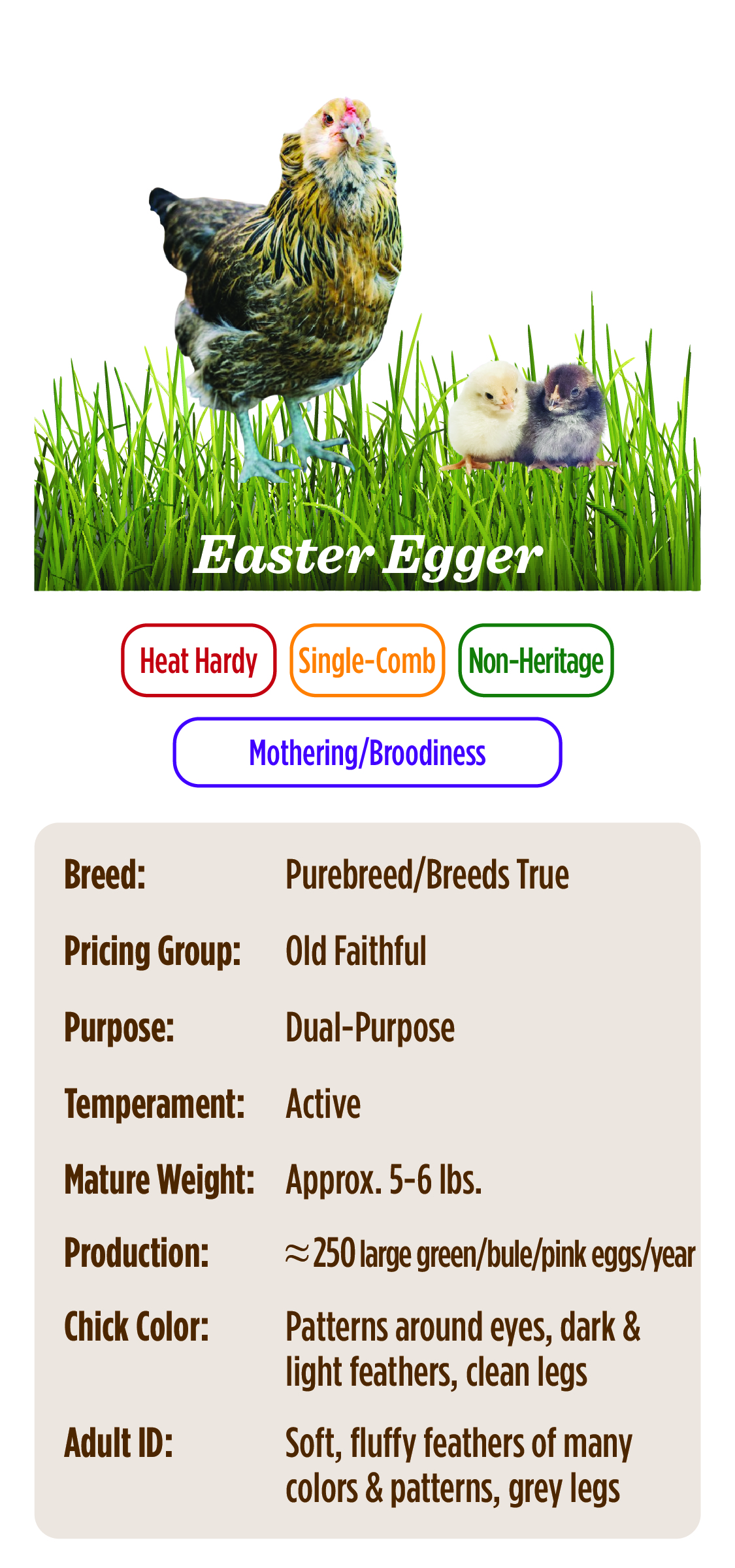 Easter Egger

Heat Hardy

Single-Comb

Non-Heritage

Mothering/Broodiness

| | |
|---|---|
| Breed: | Purebreed/Breeds True |
| Pricing Group: | Old Faithful |
| Purpose: | Dual-Purpose |
| Temperament: | Active |
| Mature Weight: | Approx. 5-6 lbs. |
| Production: | ≈250 large green/bule/pink eggs/year |
| Chick Color: | Patterns around eyes, dark & light feathers, clean legs |
| Adult ID: | Soft, fluffy feathers of many colors & patterns, grey legs |